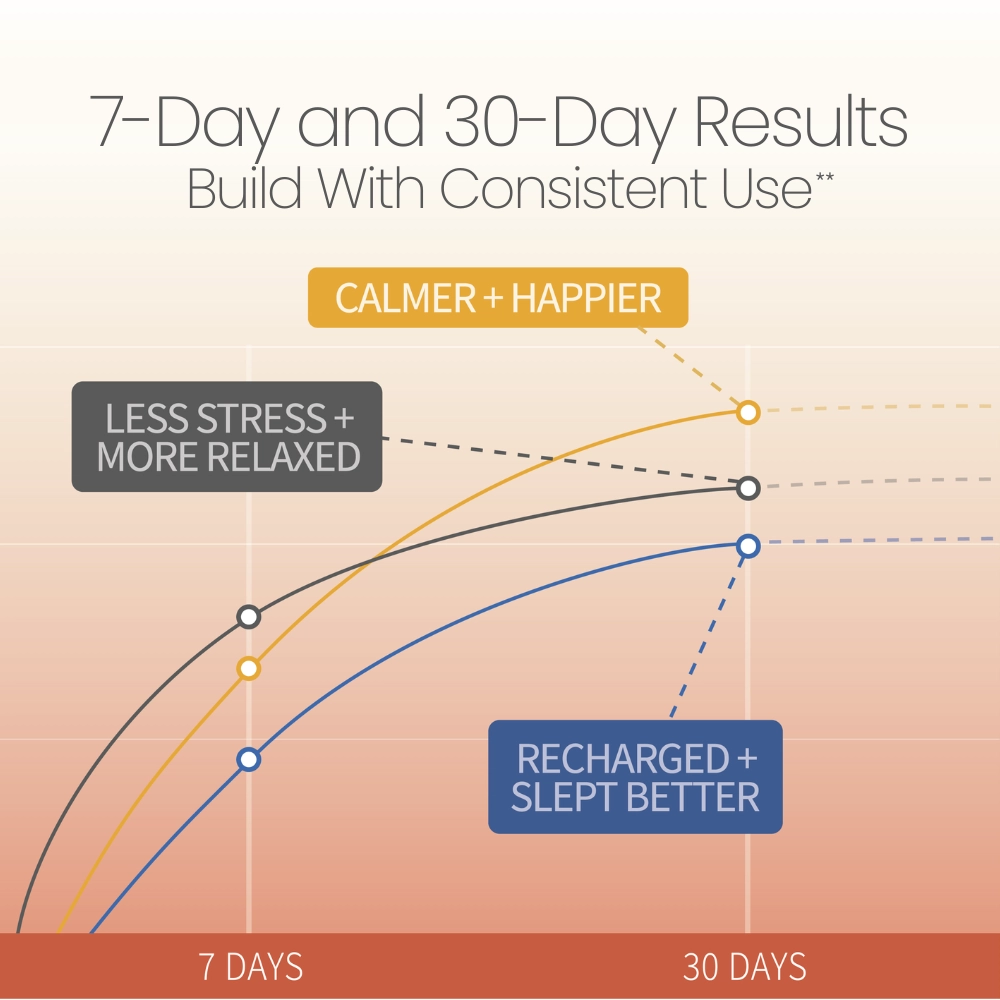 7-Day and 30-Day Results
Build With Consistent Use**

CALMER + HAPPIER

LESS STRESS + MORE RELAXED

RECHARGED + SLEPT BETTER

7 DAYS

30 DAYS